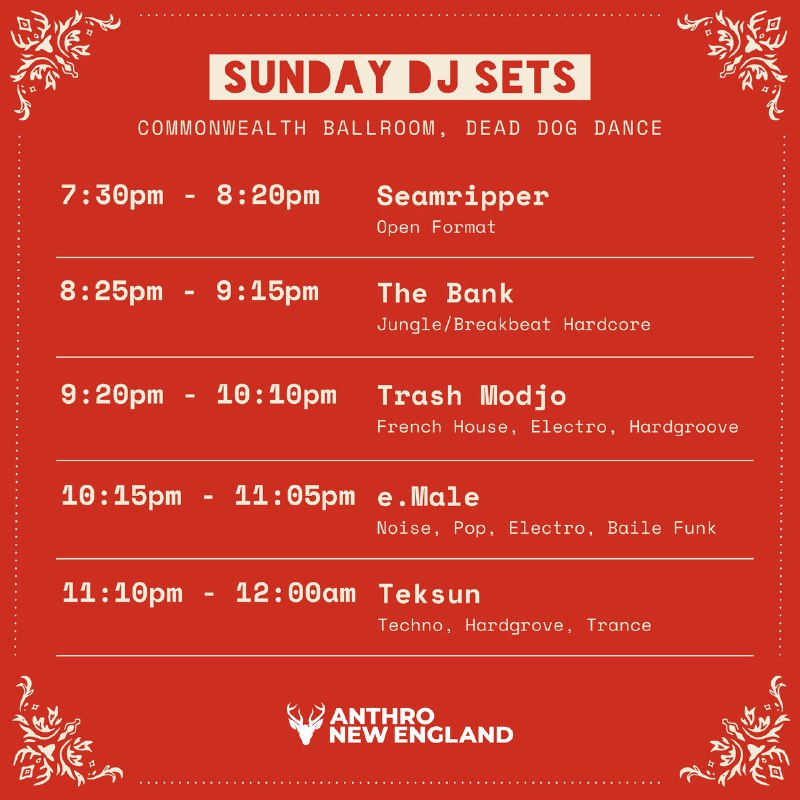 SUNDAY DJ SETS

COMMONWEALTH BALLROOM, DEAD DOG DANCE

7:30pm - 8:20pm Seamripper
Open Format

8:25pm - 9:15pm The Bank
Jungle/Breakbeat Hardcore

9:20pm - 10:10pm Trash Modjo
French House, Electro, Hardgroove

10:15pm - 11:05pm e.Male
Noise, Pop, Electro, Baile Funk

11:10pm - 12:00am Teksun
Techno, Hardgrove, Trance

ANTHRO NEW ENGLAND